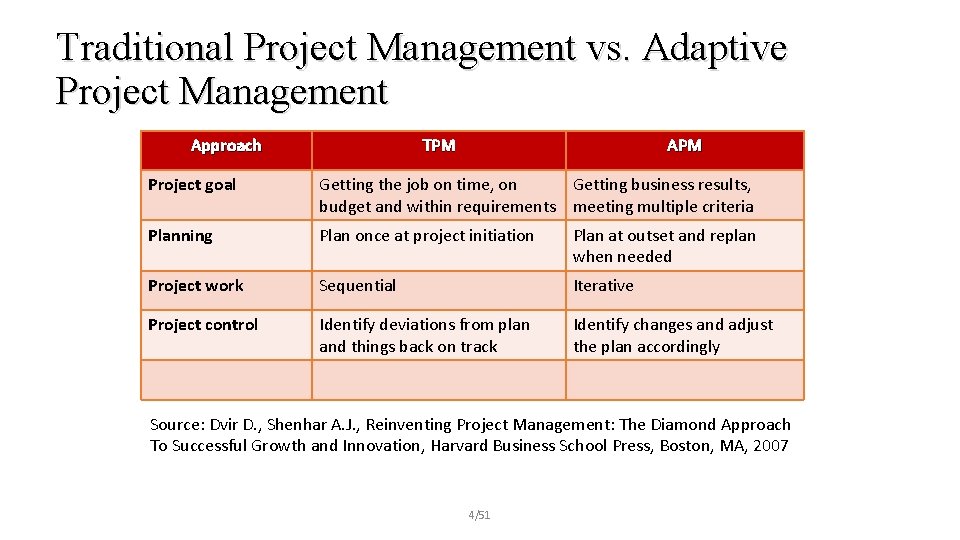 Traditional Project Management vs. Adaptive Project Management

| Approach | TPM | APM |
|---|---|---|
| Project goal | Getting the job on time, on budget and within requirements | Getting business results, meeting multiple criteria |
| Planning | Plan once at project initiation | Plan at outset and replan when needed |
| Project work | Sequential | Iterative |
| Project control | Identify deviations from plan and things back on track | Identify changes and adjust the plan accordingly |
| | | |

Source: Dvir D., Shenhar A.J., Reinventing Project Management: The Diamond Approach To Successful Growth and Innovation, Harvard Business School Press, Boston, MA, 2007

4/51